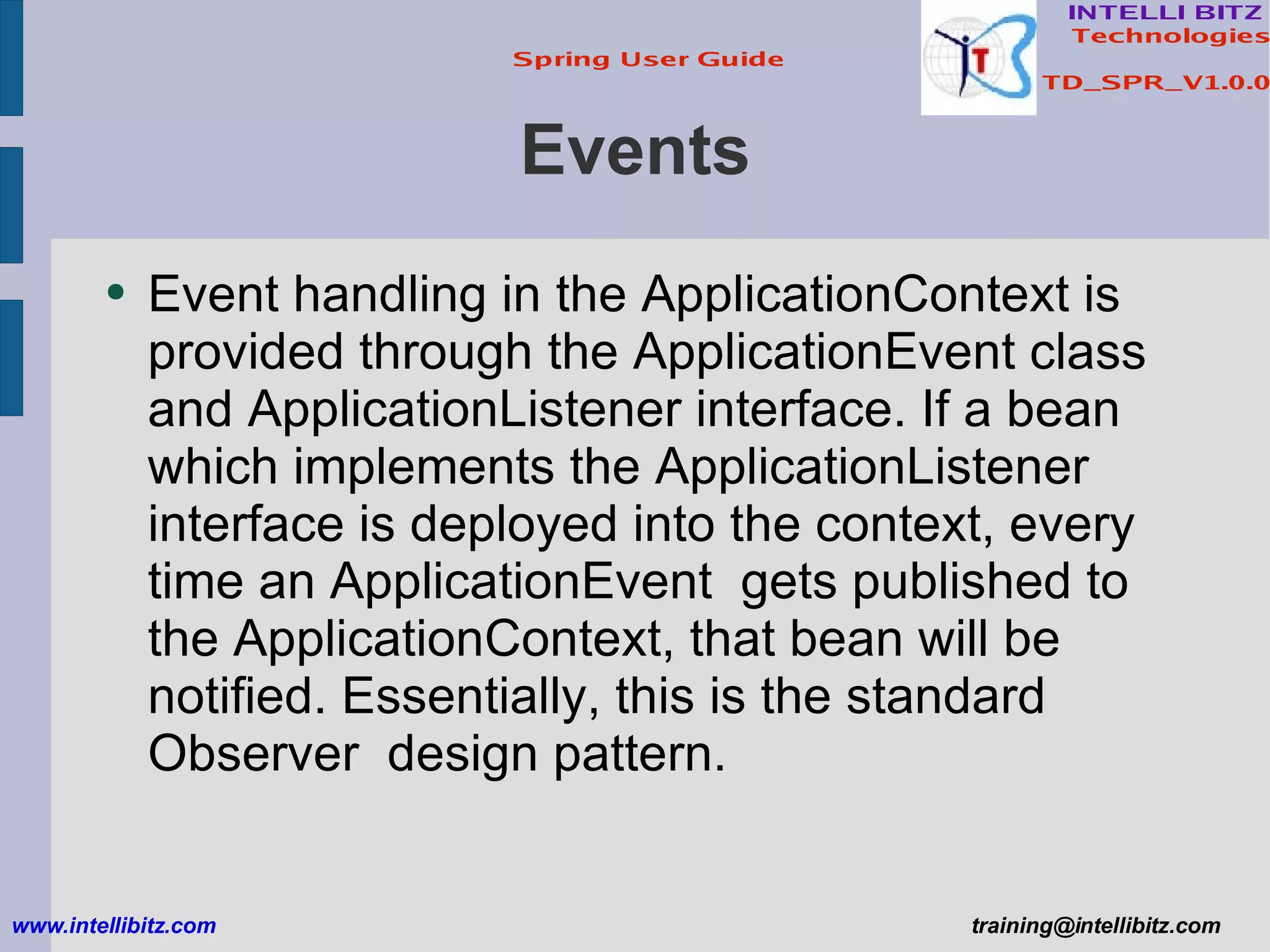 Spring User Guide

INTELLI BITZ
Technologies

TD_SPR_V1.0.0

Events

• Event handling in the ApplicationContext is provided through the ApplicationEvent class and ApplicationListener interface. If a bean which implements the ApplicationListener interface is deployed into the context, every time an ApplicationEvent gets published to the ApplicationContext, that bean will be notified. Essentially, this is the standard Observer design pattern.

www.intellibitz.com

training@intellibitz.com